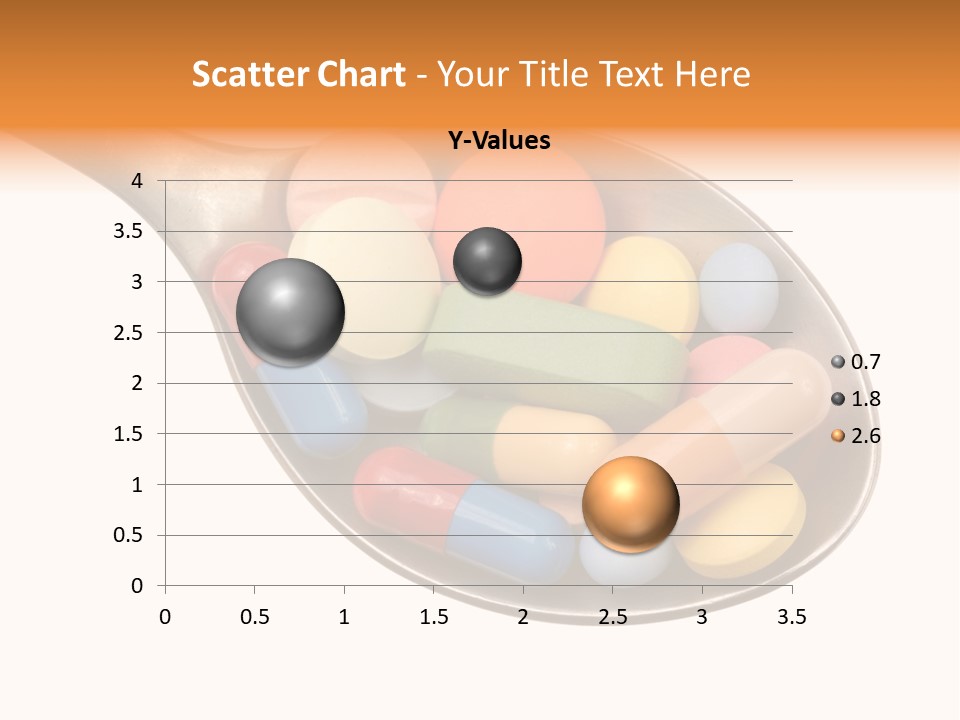 Scatter Chart - Your Title Text Here

Y-Values

4
3.5
3
2.5
2
1.5
1
0.5
0

0 0.5 1 1.5 2 2.5 3 3.5

0.7
1.8
2.6